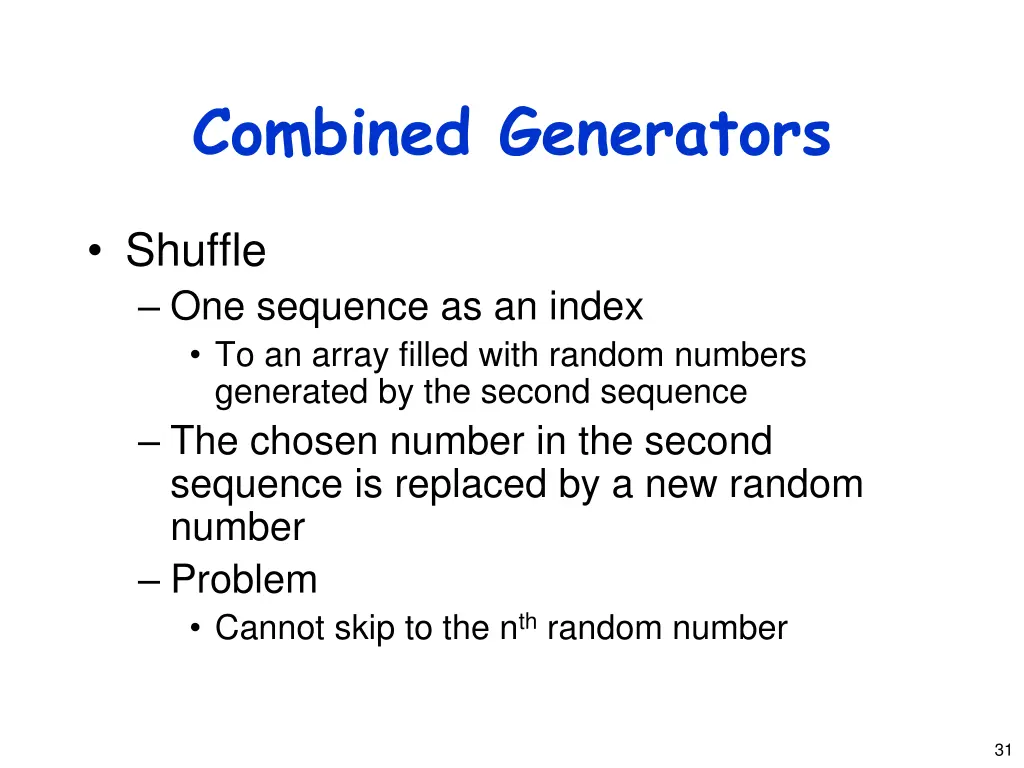 Combined Generators

• Shuffle

– One sequence as an index

• To an array filled with random numbers generated by the second sequence

– The chosen number in the second sequence is replaced by a new random number

– Problem

• Cannot skip to the n$^{th}$ random number

31